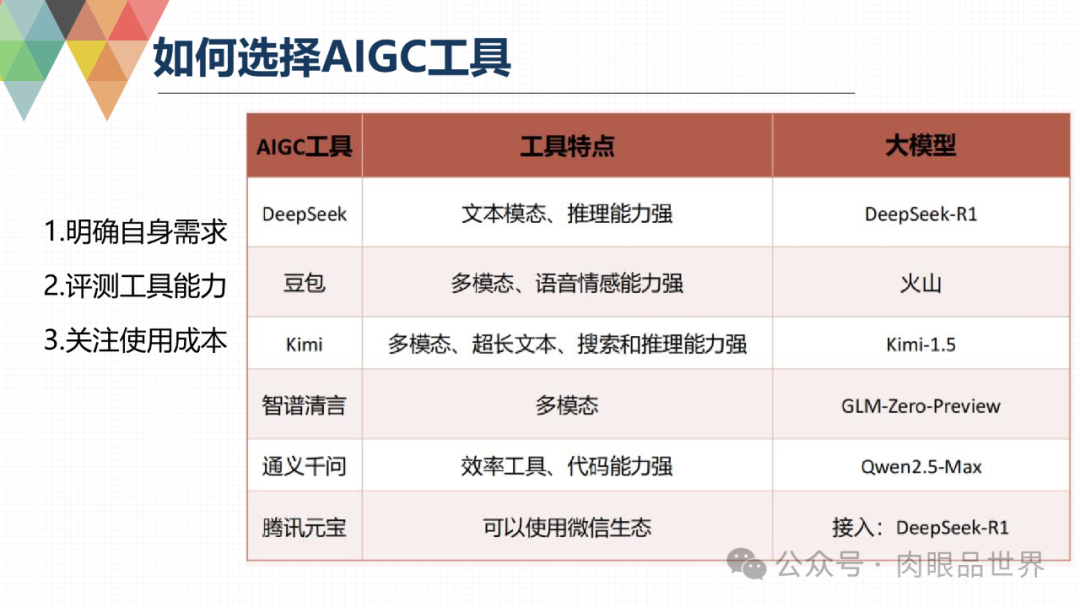 如何选择AIGC工具

1.明确自身需求
2.评测工具能力
3.关注使用成本

| AIGC工具 | 工具特点 | 大模型 |
|---|---|---|
| DeepSeek | 文本模态、推理能力强 | DeepSeek-R1 |
| 豆包 | 多模态、语音情感能力强 | 火山 |
| Kimi | 多模态、超长文本、搜索和推理能力强 | Kimi-1.5 |
| 智谱清言 | 多模态 | GLM-Zero-Preview |
| 通义千问 | 效率工具、代码能力强 | Qwen2.5-Max |
| 腾讯元宝 | 可以使用微信生态 | 接入：DeepSeek-R1 |

公众号 · 肉眼品世界